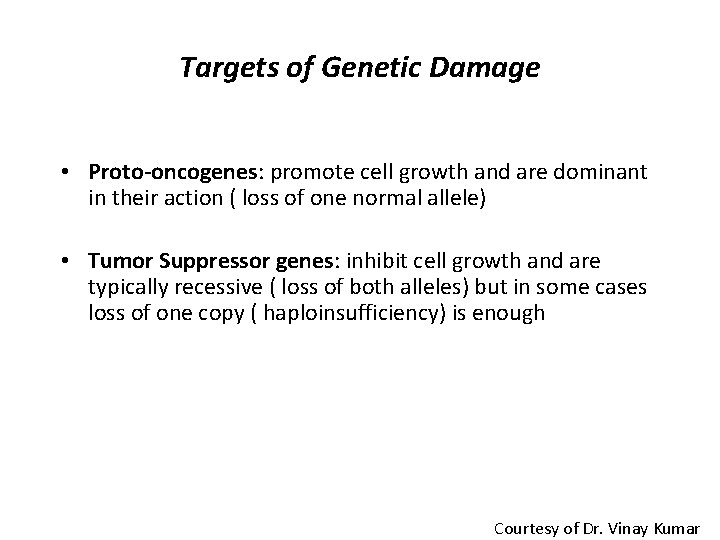 Targets of Genetic Damage

• Proto-oncogenes: promote cell growth and are dominant in their action ( loss of one normal allele)

• Tumor Suppressor genes: inhibit cell growth and are typically recessive ( loss of both alleles) but in some cases loss of one copy ( haploinsufficiency) is enough

Courtesy of Dr. Vinay Kumar